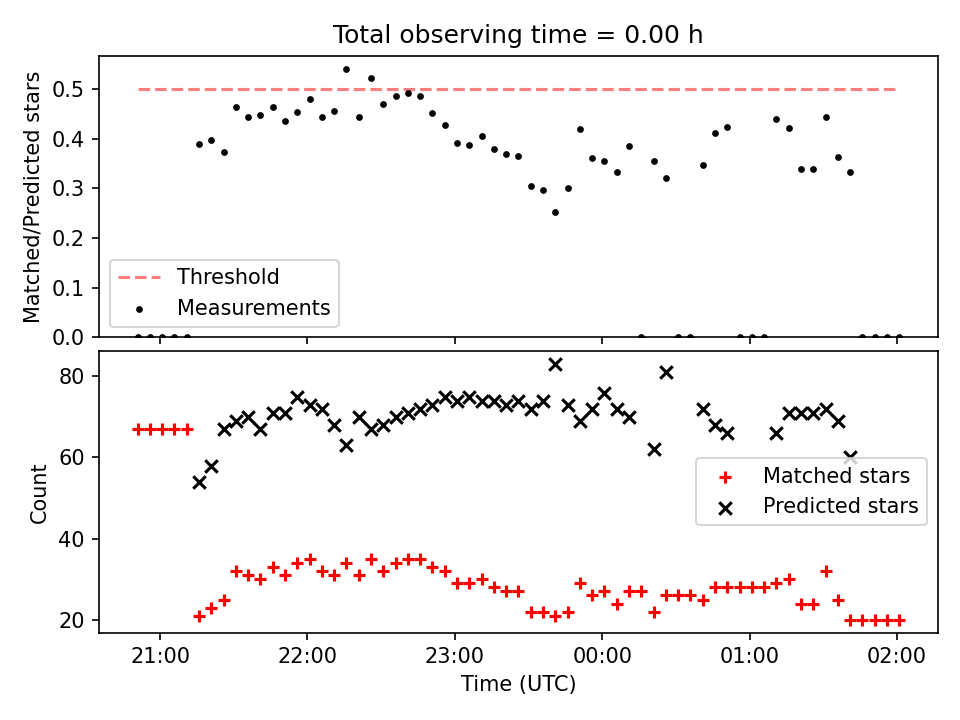 Total observing time = 0.00 h

Matched/Predicted stars

0.5
0.4
0.3
0.2
0.1
0.0

Threshold
Measurements

Count

80
60
40
20

Matched stars
Predicted stars

21:00
22:00
23:00
00:00
01:00
02:00

Time (UTC)